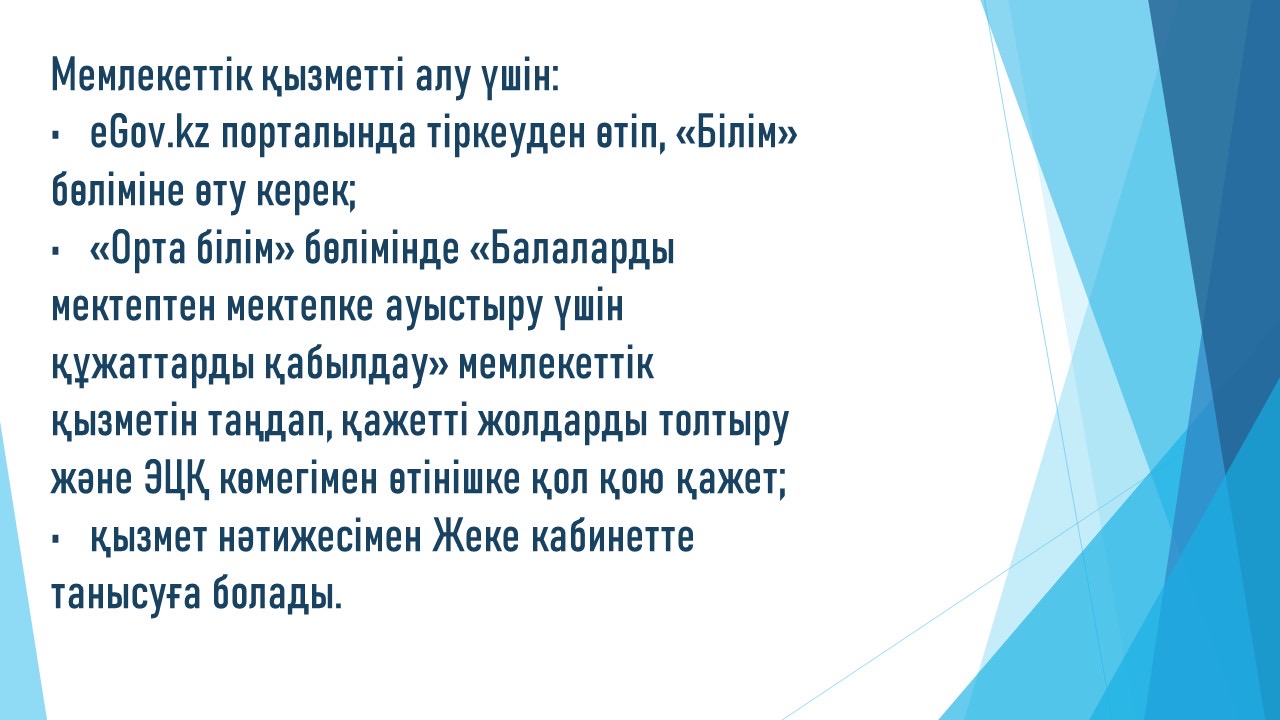 Мемлекеттік қызметті алу үшін:
▪ eGov.kz порталында тіркеуден өтіп, «Білім» бөліміне өту керек;
▪ «Орта білім» бөлімінде «Балаларды мектептен мектепке ауыстыру үшін құжаттарды қабылдау» мемлекеттік қызметін таңдап, қажетті жолдарды толтыру және ЭЦҚ көмегімен өтінішке қол қою қажет;
▪ қызмет нәтижесімен Жеке кабинетте танысуға болады.